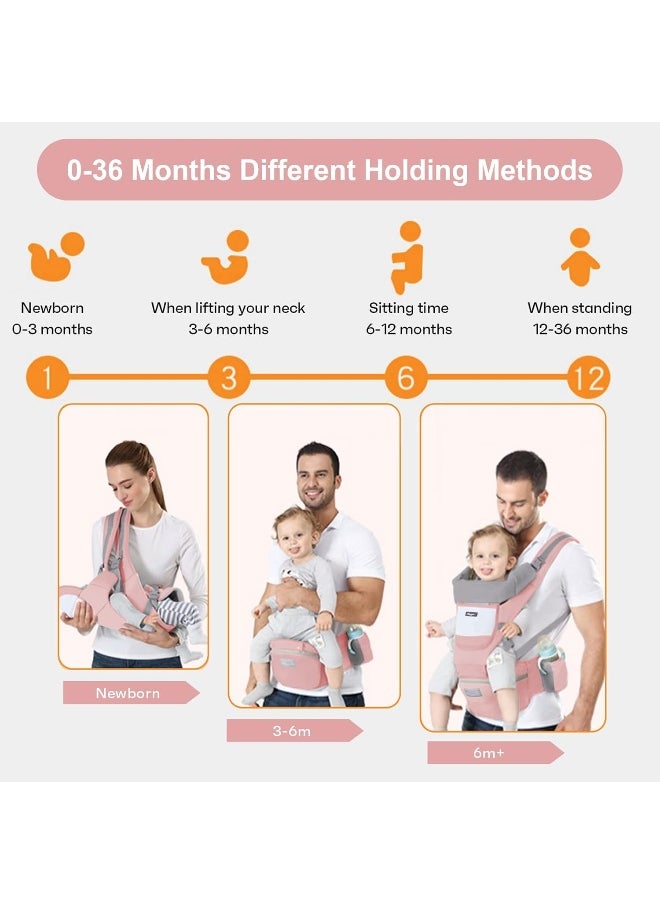 0-36 Months Different Holding Methods

Newborn
0-3 months

When lifting your neck
3-6 months

Sitting time
6-12 months

When standing
12-36 months

1

3

6

12

Newborn

3-6m

6m+